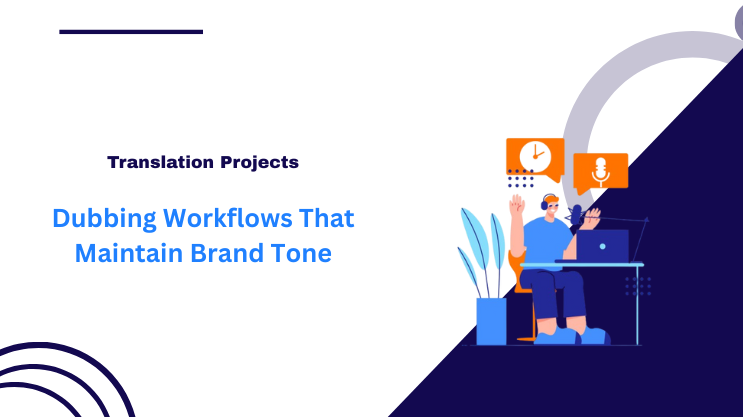 Translation Projects

Dubbing Workflows That Maintain Brand Tone